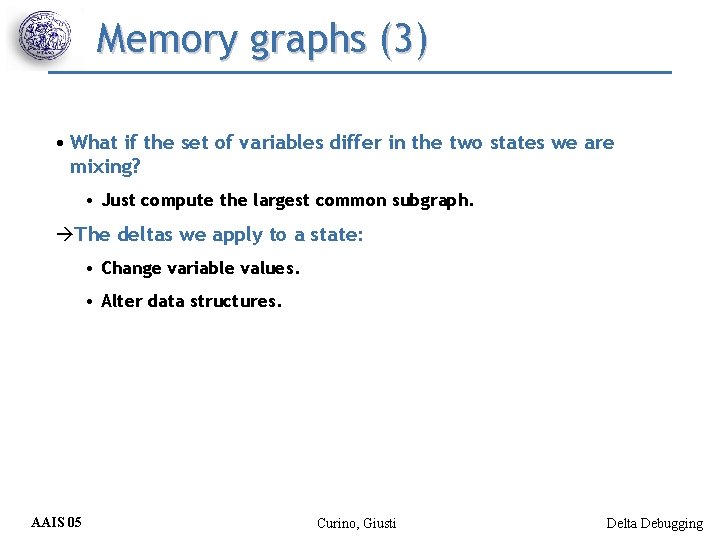 Memory graphs (3)

• What if the set of variables differ in the two states we are mixing?

• Just compute the largest common subgraph.

→The deltas we apply to a state:

• Change variable values.

• Alter data structures.

AAIS 05 Curino, Giusti Delta Debugging